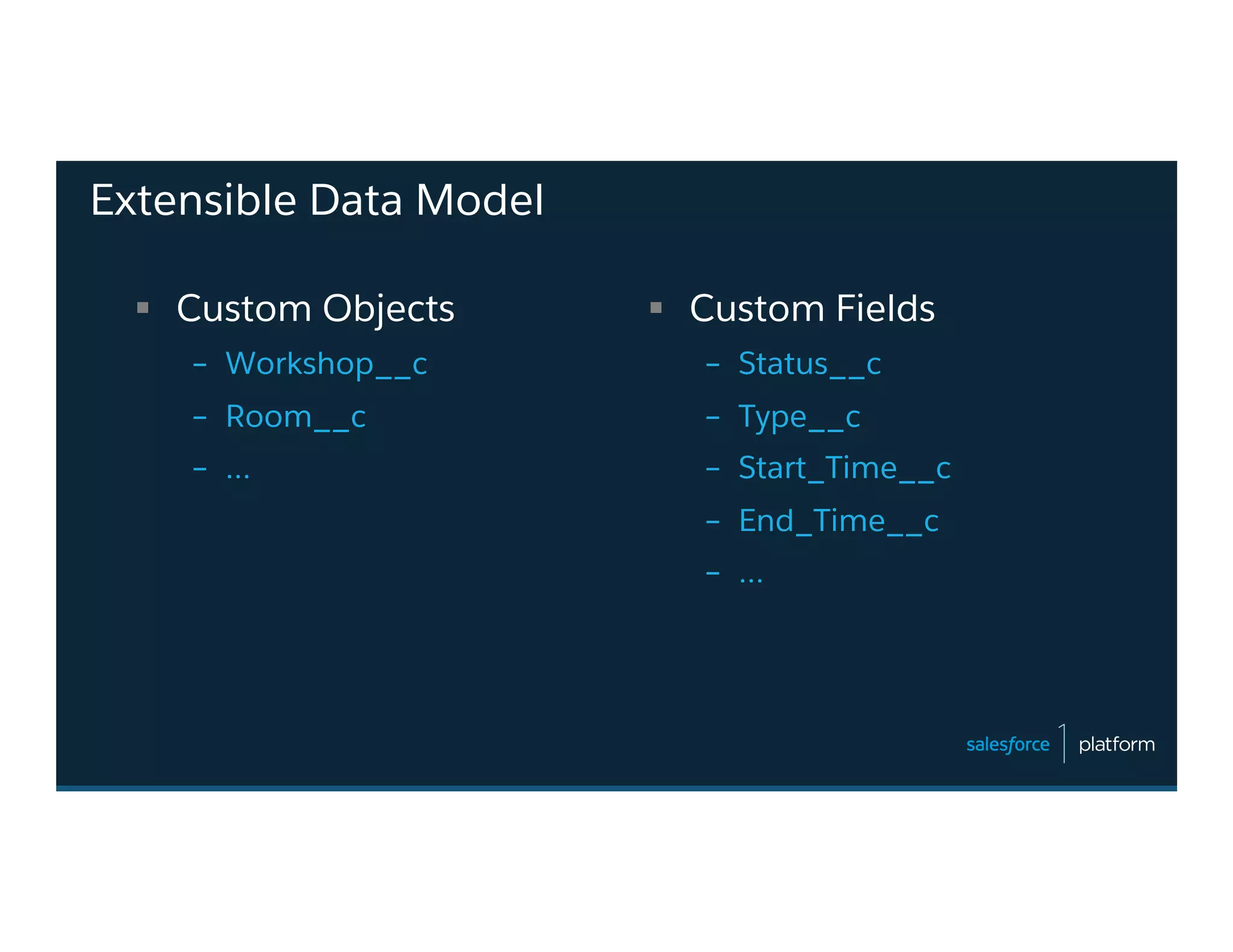 Extensible Data Model

▪ Custom Objects
– Workshop__c
– Room__c
– ...

▪ Custom Fields
– Status__c
– Type__c
– Start_Time__c
– End_Time__c
– ...

salesforce 1 platform